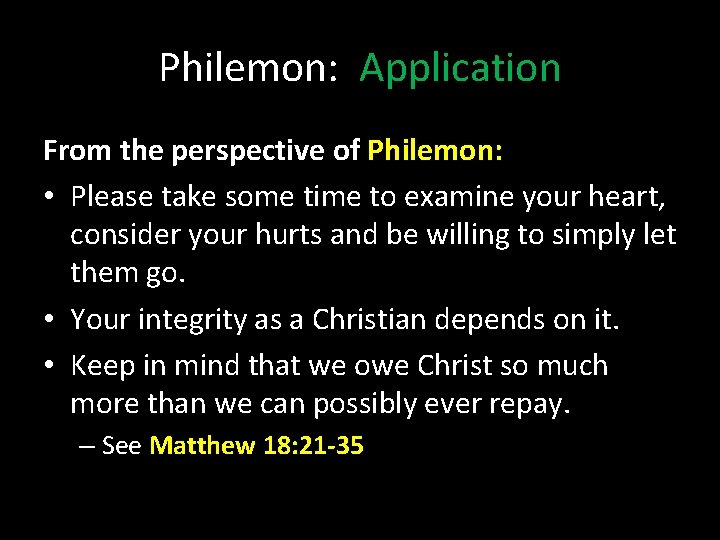 Philemon: Application

From the perspective of Philemon:

• Please take some time to examine your heart, consider your hurts and be willing to simply let them go.

• Your integrity as a Christian depends on it.

• Keep in mind that we owe Christ so much more than we can possibly ever repay.

– See Matthew 18:21-35